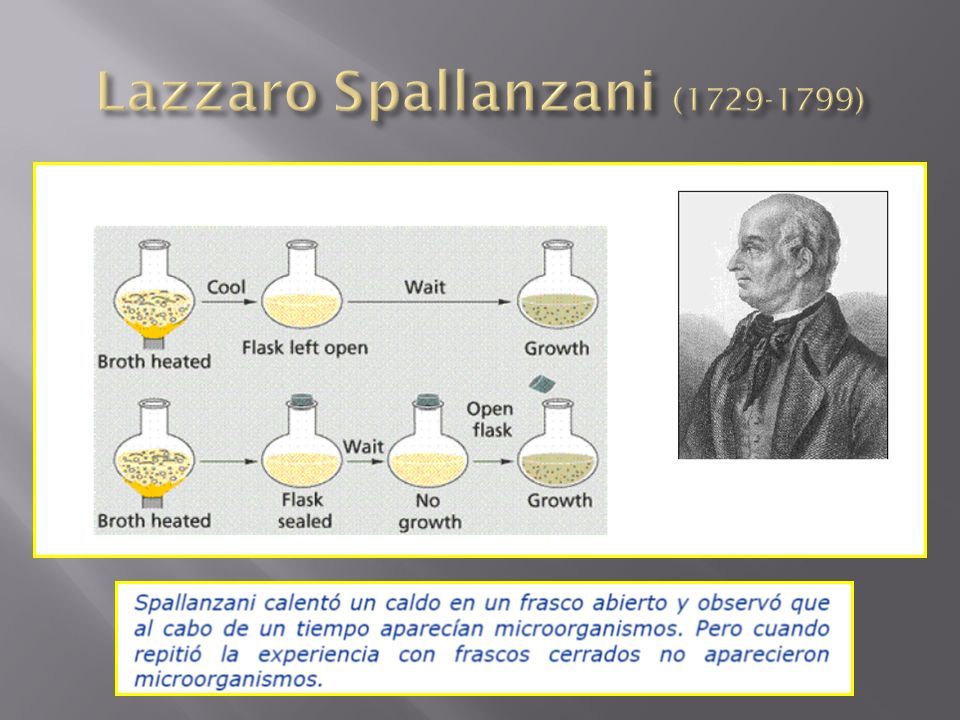 Lazzaro Spallanzani (1729-1799)

Cool

Wait

Broth heated

Flask left open

Growth

Wait

Open flask

Broth heated

Flask sealed

No growth

Growth

Spallanzani calentó un caldo en un frasco abierto y observó que al cabo de un tiempo aparecían microorganismos. Pero cuando repitió la experiencia con frascos cerrados no aparecieron microorganismos.